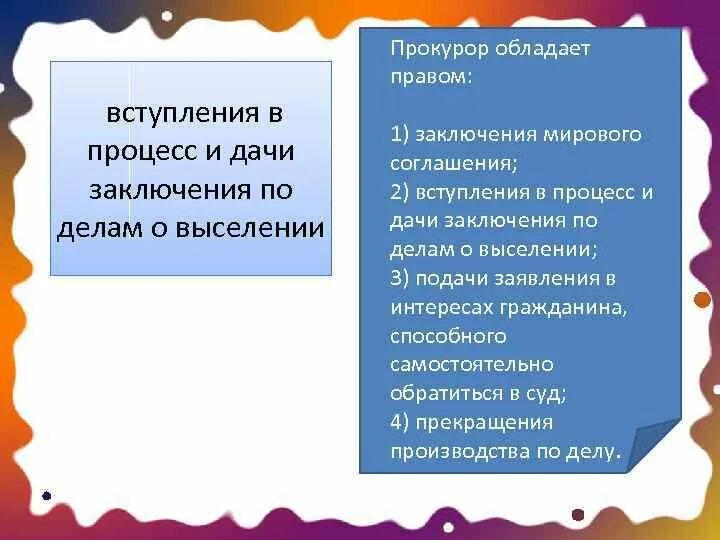 вступления в процесс и дачи заключения по делам о выселении

Прокурор обладает правом:

1) заключения мирового соглашения;
2) вступления в процесс и дачи заключения по делам о выселении;
3) подачи заявления в интересах гражданина, способного самостоятельно обратиться в суд;
4) прекращения производства по делу.